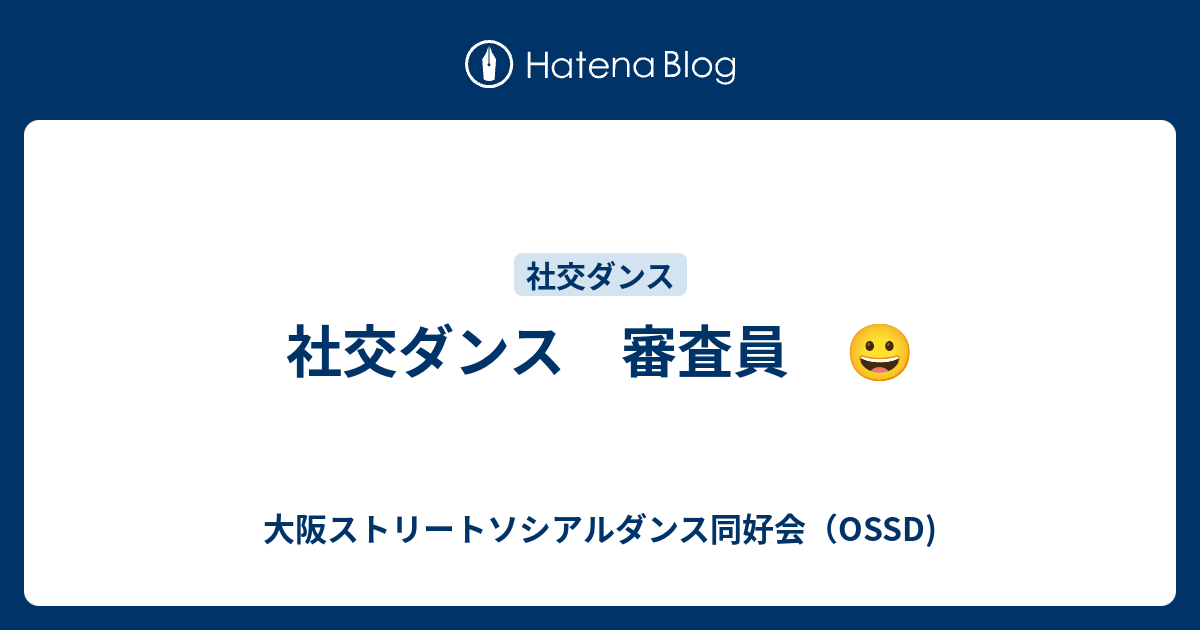 Hatena Blog

社交ダンス

社交ダンス　審査員　😀

大阪ストリートソシアルダンス同好会（OSSD)